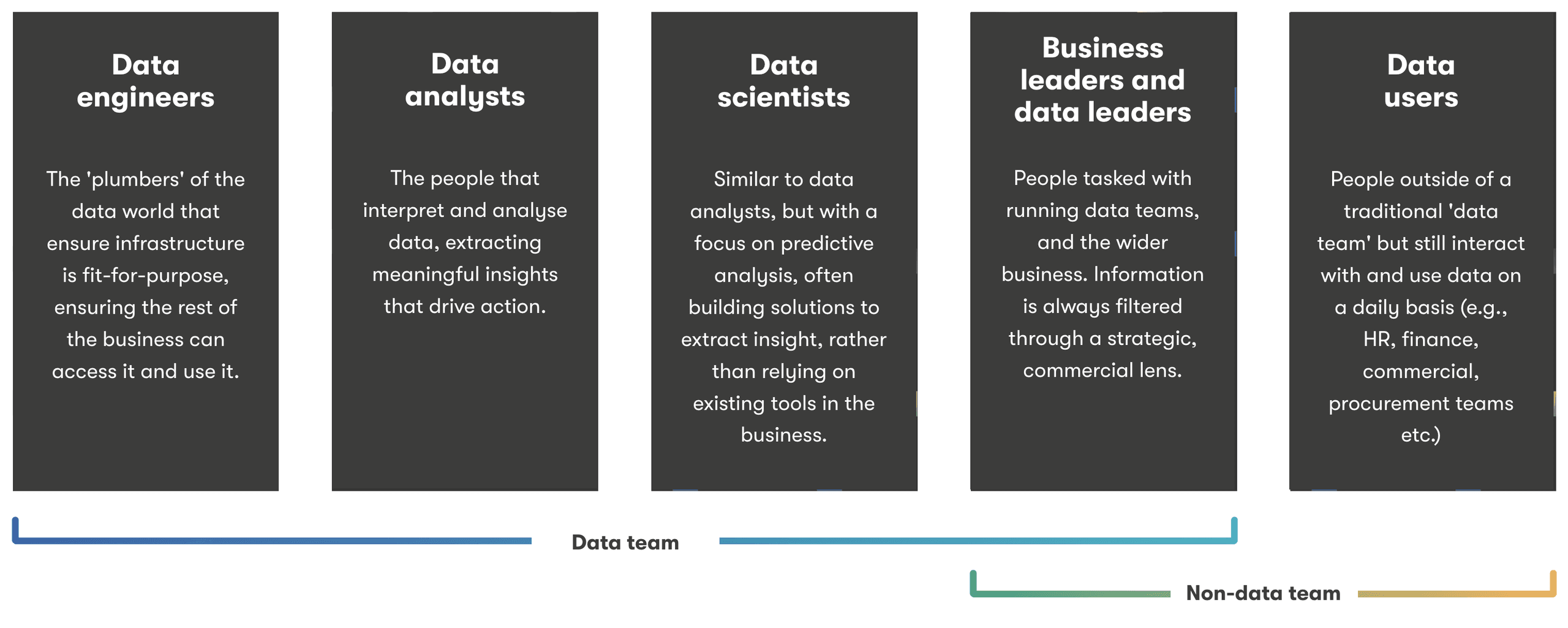 Data engineers

The 'plumbers' of the data world that ensure infrastructure is fit-for-purpose, ensuring the rest of the business can access it and use it.

Data analysts

The people that interpret and analyse data, extracting meaningful insights that drive action.

Data scientists

Similar to data analysts, but with a focus on predictive analysis, often building solutions to extract insight, rather than relying on existing tools in the business.

Business leaders and data leaders

People tasked with running data teams, and the wider business. Information is always filtered through a strategic, commercial lens.

Data users

People outside of a traditional 'data team' but still interact with and use data on a daily basis (e.g., HR, finance, commercial, procurement teams etc.)

Data team

Non-data team